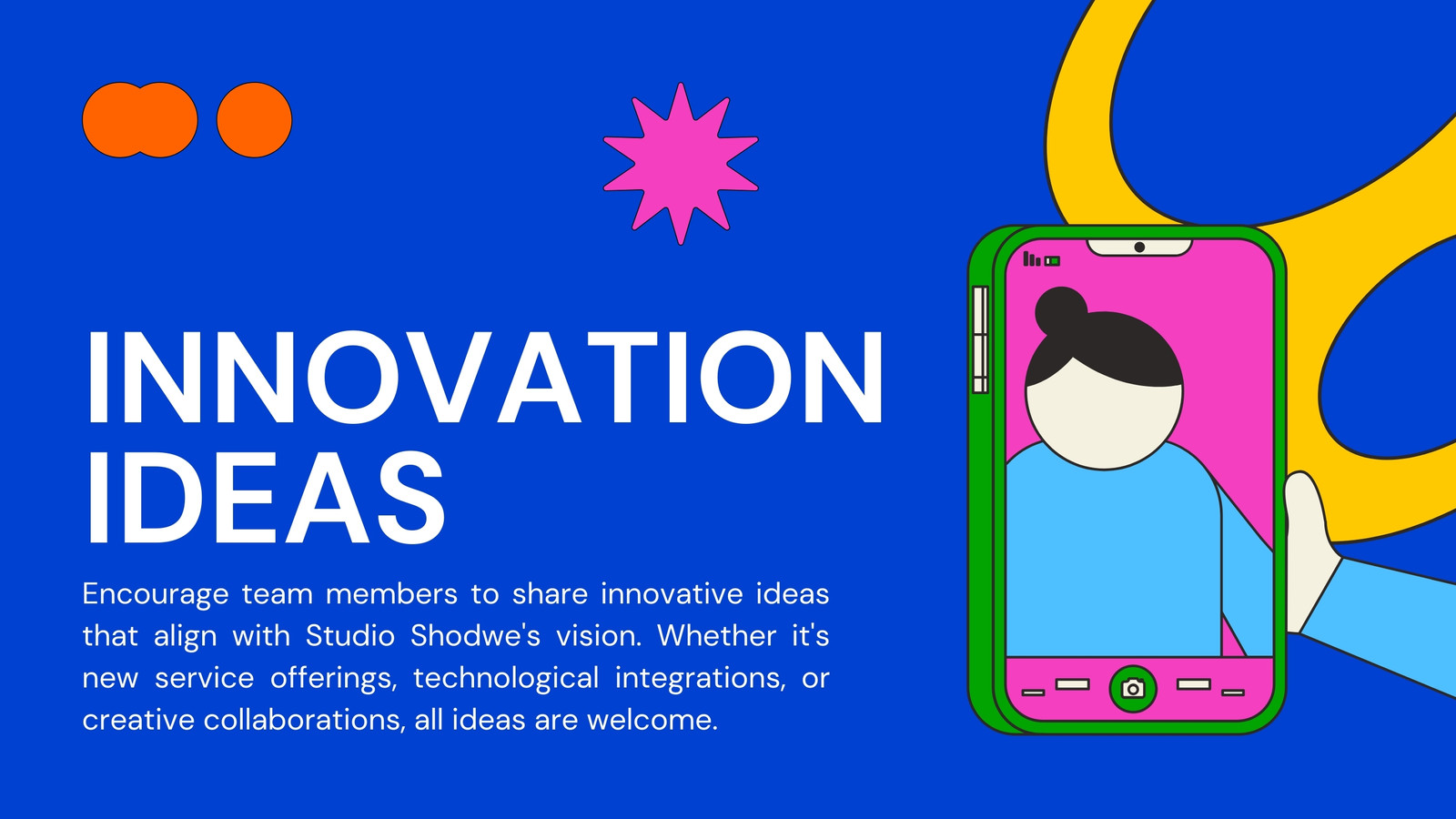 INNOVATION IDEAS

Encourage team members to share innovative ideas that align with Studio Shodwe's vision. Whether it's new service offerings, technological integrations, or creative collaborations, all ideas are welcome.